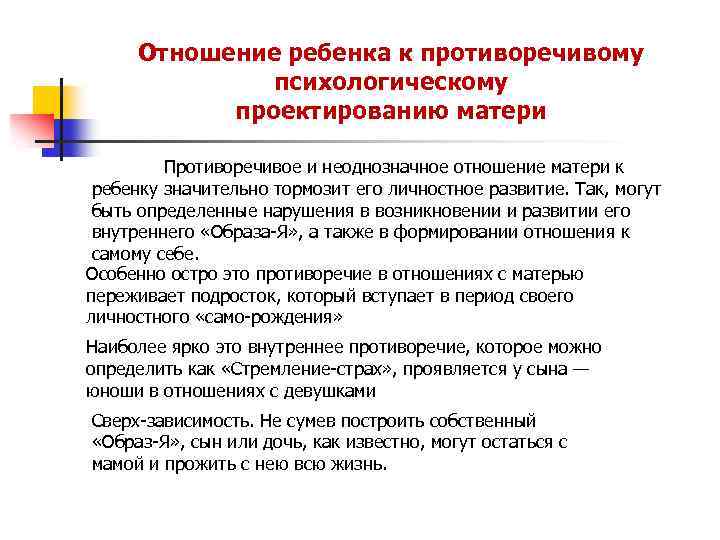 Отношение ребенка к противоречивому психологическому проектированию матери

Противоречивое и неоднозначное отношение матери к ребенку значительно тормозит его личностное развитие. Так, могут быть определенные нарушения в возникновении и развитии его внутреннего «Образа-Я», а также в формировании отношения к самому себе.

Особенно остро это противоречие в отношениях с матерью переживает подросток, который вступает в период своего личностного «само-рождения»

Наиболее ярко это внутреннее противоречие, которое можно определить как «Стремление-страх», проявляется у сына — юноши в отношениях с девушками

Сверх-зависимость. Не сумев построить собственный «Образ-Я», сын или дочь, как известно, могут остаться с мамой и прожить с нею всю жизнь.